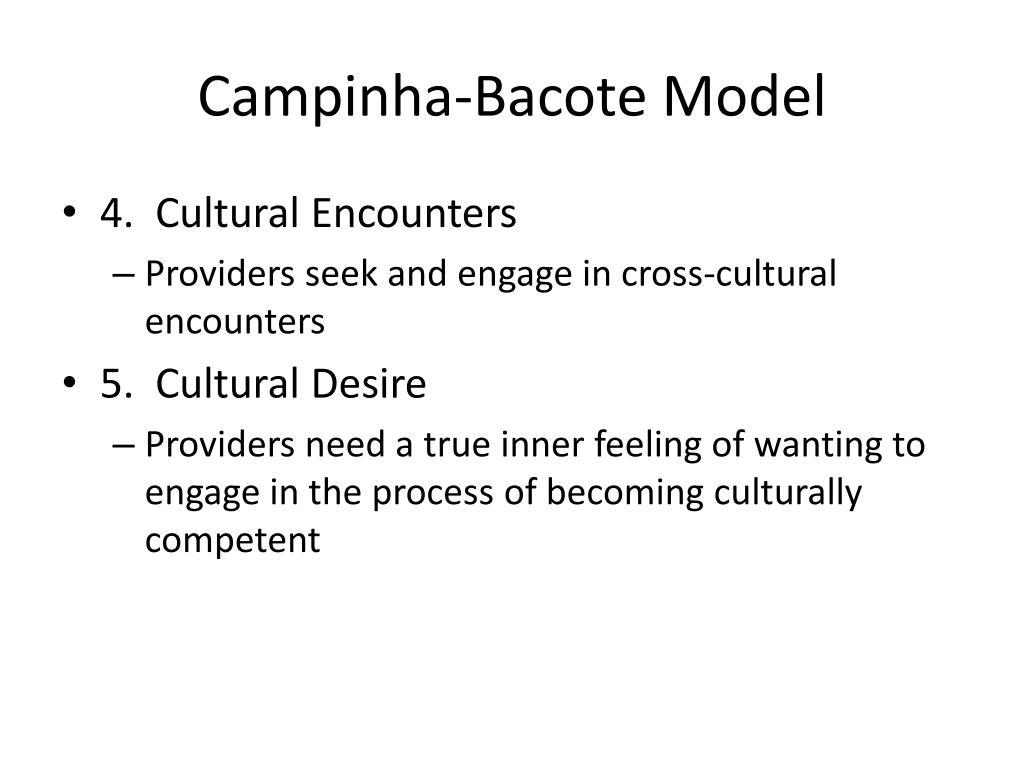 Campinha-Bacote Model

• 4. Cultural Encounters
– Providers seek and engage in cross-cultural encounters

• 5. Cultural Desire
– Providers need a true inner feeling of wanting to engage in the process of becoming culturally competent